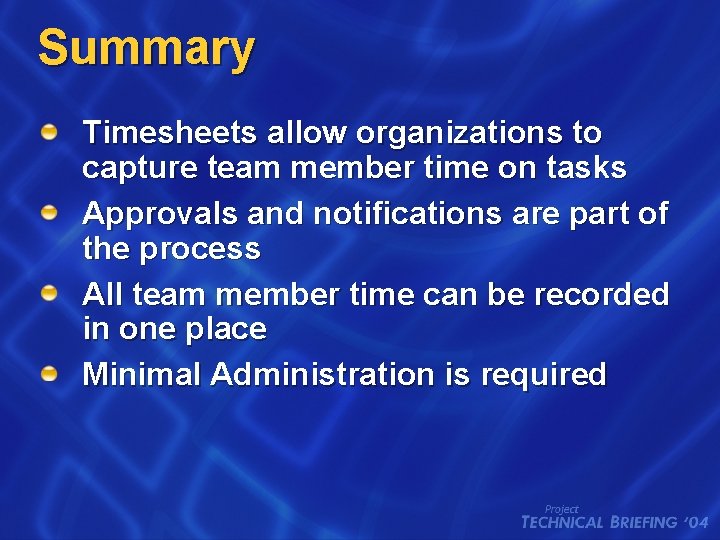 Summary

Timesheets allow organizations to capture team member time on tasks

Approvals and notifications are part of the process

All team member time can be recorded in one place

Minimal Administration is required

Project
TECHNICAL BRIEFING '04